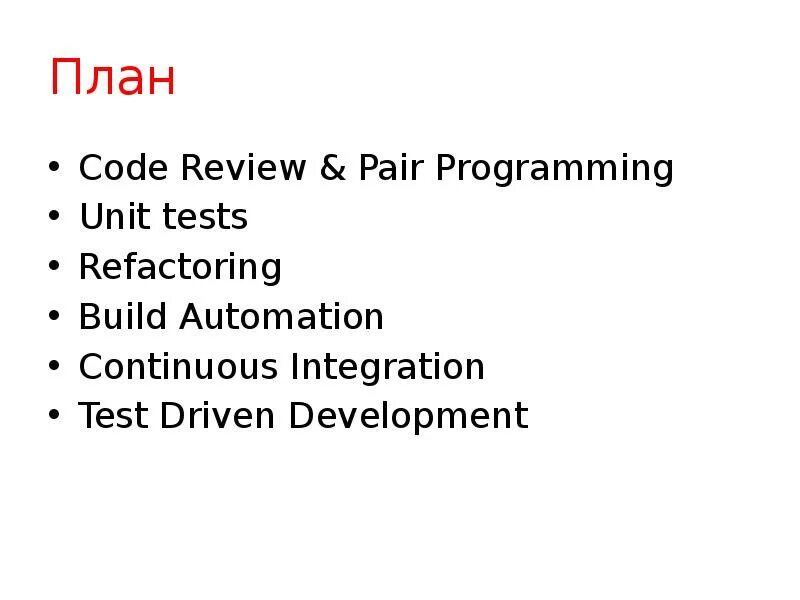 План

• Code Review & Pair Programming
• Unit tests
• Refactoring
• Build Automation
• Continuous Integration
• Test Driven Development